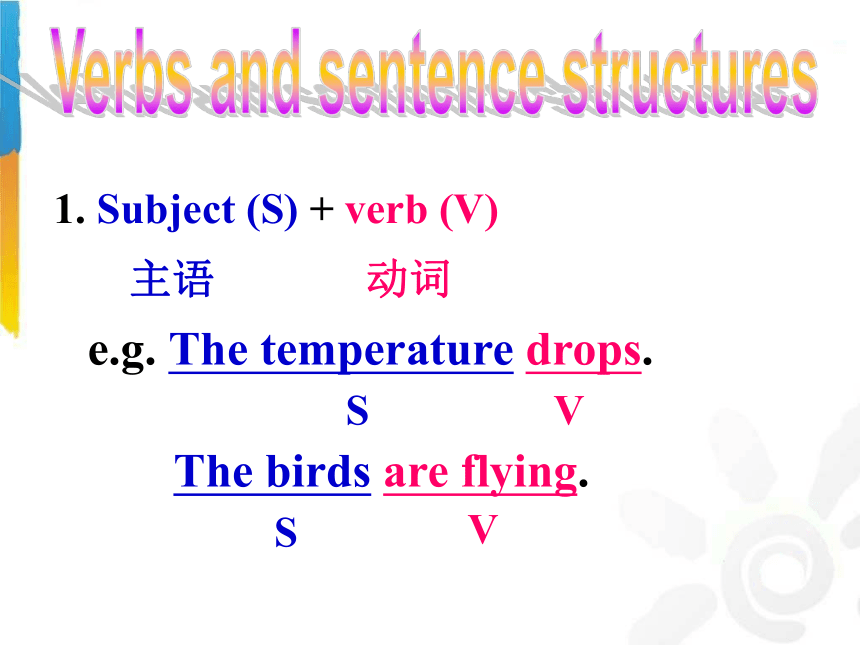 Verbs and sentence structures

1. Subject (S) + verb (V)

主语 动词

e.g. The temperature drops.

S V

The birds are flying.

S V